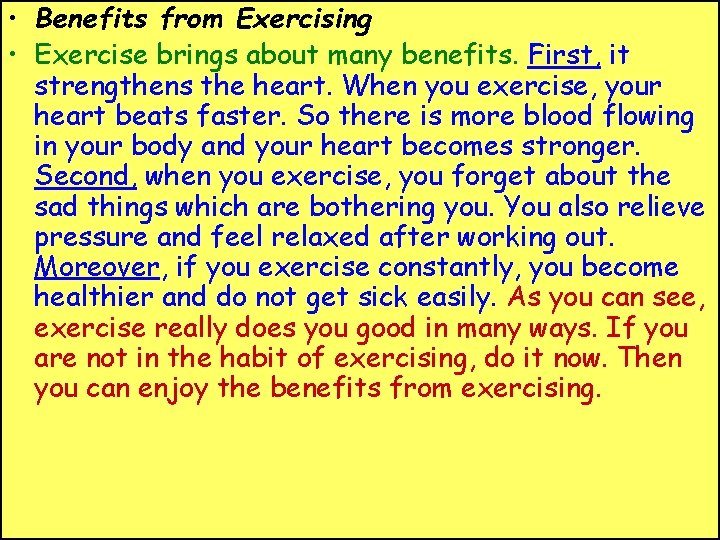 • Benefits from Exercising

• Exercise brings about many benefits. First, it strengthens the heart. When you exercise, your heart beats faster. So there is more blood flowing in your body and your heart becomes stronger. Second, when you exercise, you forget about the sad things which are bothering you. You also relieve pressure and feel relaxed after working out. Moreover, if you exercise constantly, you become healthier and do not get sick easily. As you can see, exercise really does you good in many ways. If you are not in the habit of exercising, do it now. Then you can enjoy the benefits from exercising.